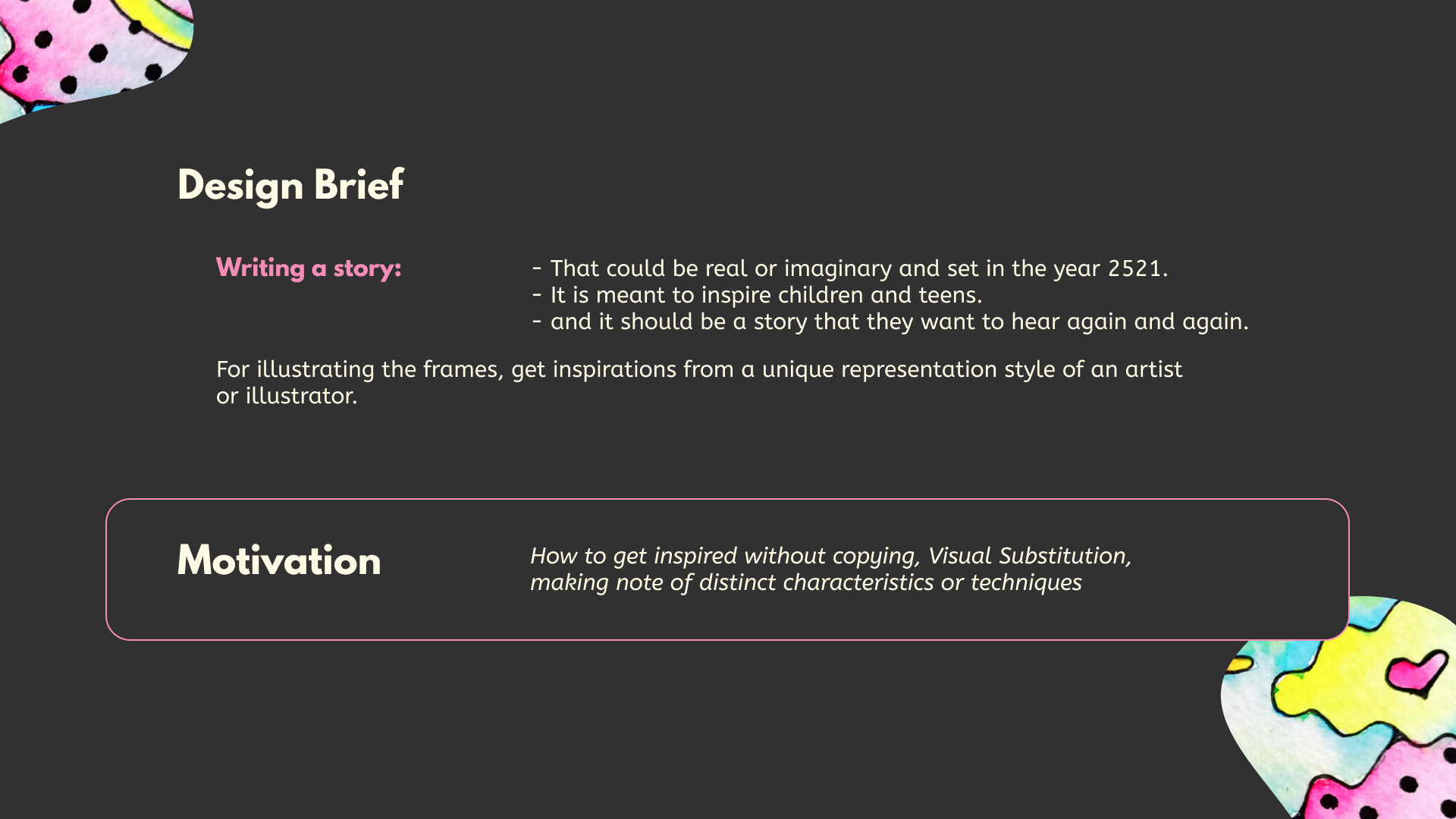 Design Brief

Writing a story:

- That could be real or imaginary and set in the year 2521.
- It is meant to inspire children and teens.
- and it should be a story that they want to hear again and again.

For illustrating the frames, get inspirations from a unique representation style of an artist or illustrator.

Motivation

How to get inspired without copying, Visual Substitution, making note of distinct characteristics or techniques